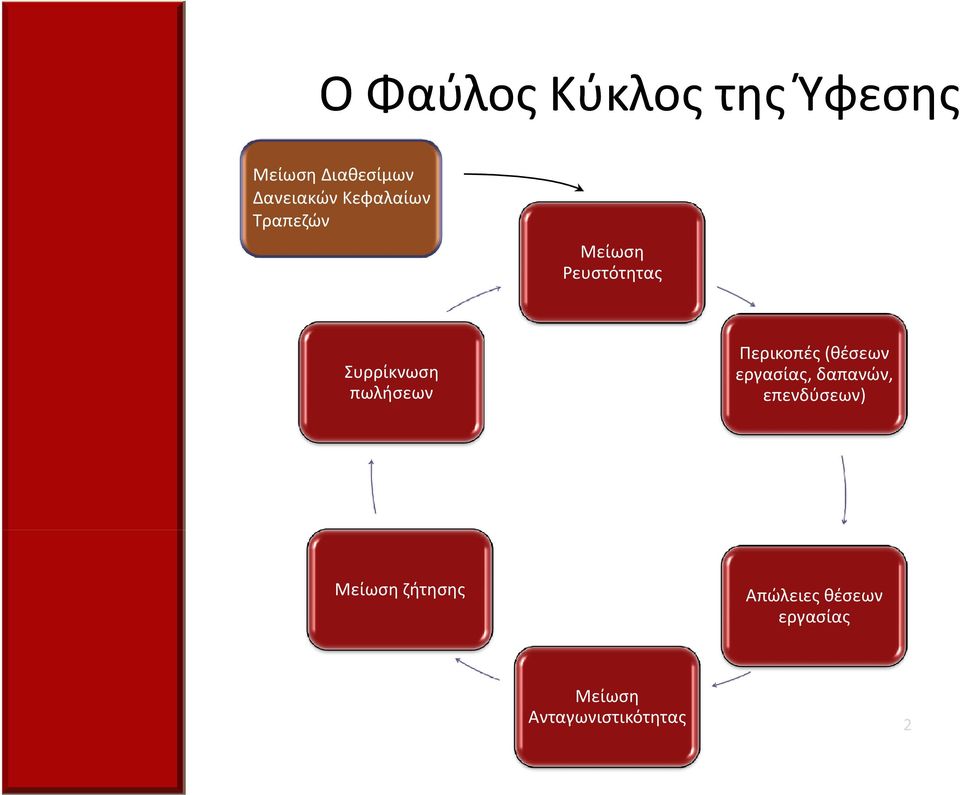 Ο Φαύλος Κύκλος της Ύφεσης

Μείωση Διαθεσίμων Δανειακών Κεφαλαίων Τραπεζών

Μείωση Ρευστότητας

Περικοπές (θέσεων εργασίας, δαπανών, επενδύσεων)

Απώλειες θέσεων εργασίας

Μείωση Ανταγωνιστικότητας

Μείωση ζήτησης

Συρρίκνωση πωλήσεων

2